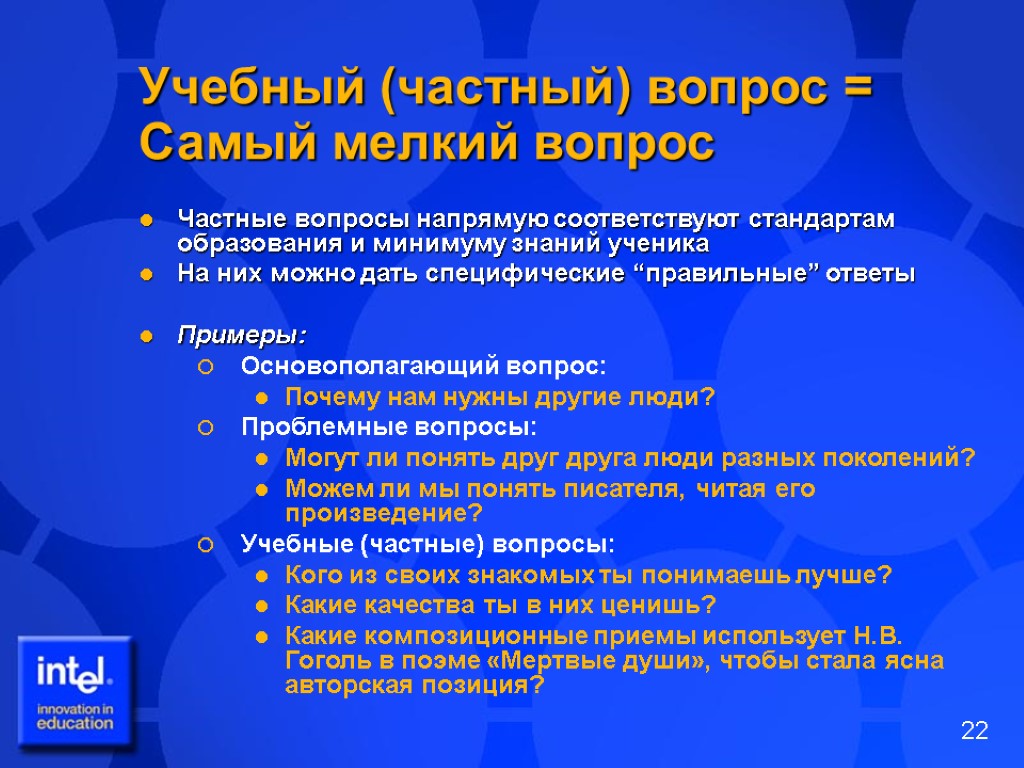 Учебный (частный) вопрос = Самый мелкий вопрос

Частные вопросы напрямую соответствуют стандартам образования и минимуму знаний ученика
На них можно дать специфические “правильные” ответы

Примеры:
Основополагающий вопрос:
Почему нам нужны другие люди?
Проблемные вопросы:
Могут ли понять друг друга люди разных поколений?
Можем ли мы понять писателя, читая его произведение?
Учебные (частные) вопросы:
Кого из своих знакомых ты понимаешь лучше?
Какие качества ты в них ценишь?
Какие композиционные приемы использует Н.В. Гоголь в поэме «Мертвые души», чтобы стала ясна авторская позиция?

intel
innovation in education

22